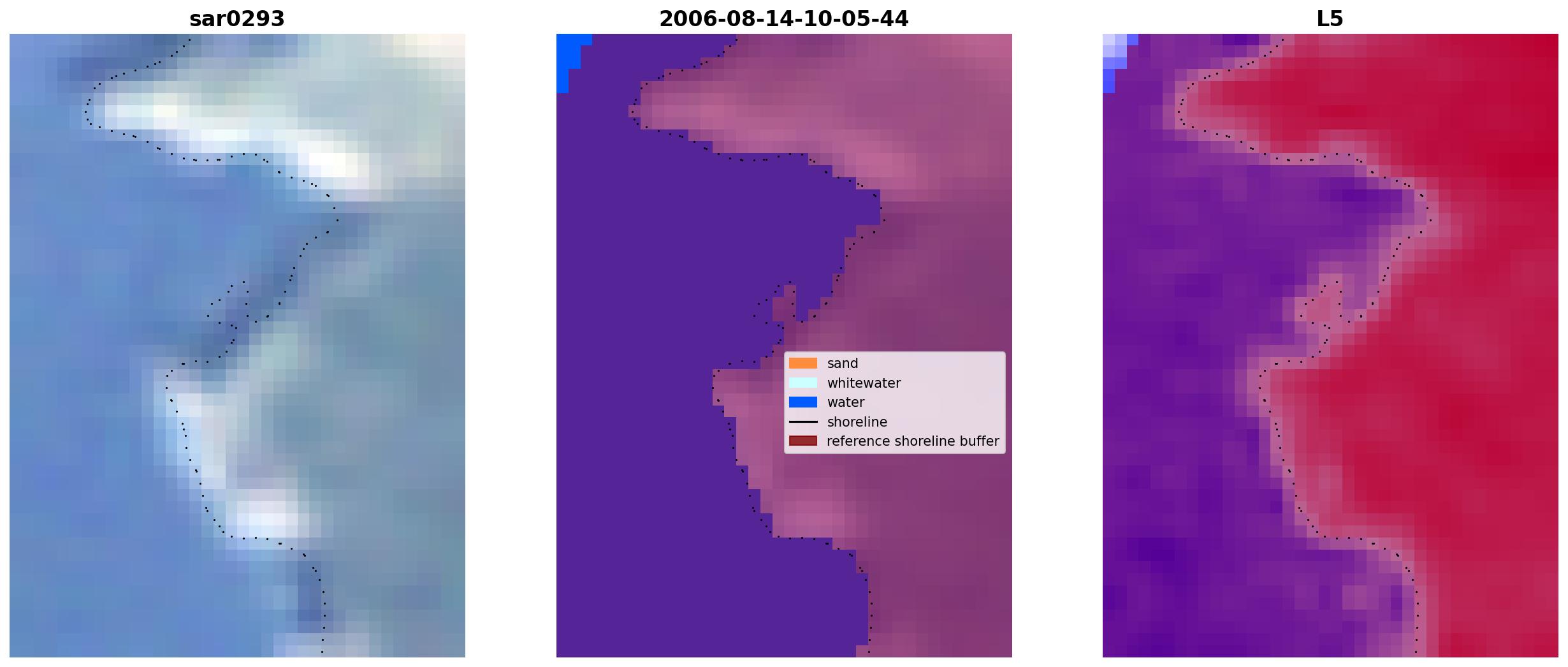 sar0293

2006-08-14-10-05-44

sand
whitewater
water
shoreline
reference shoreline buffer

L5